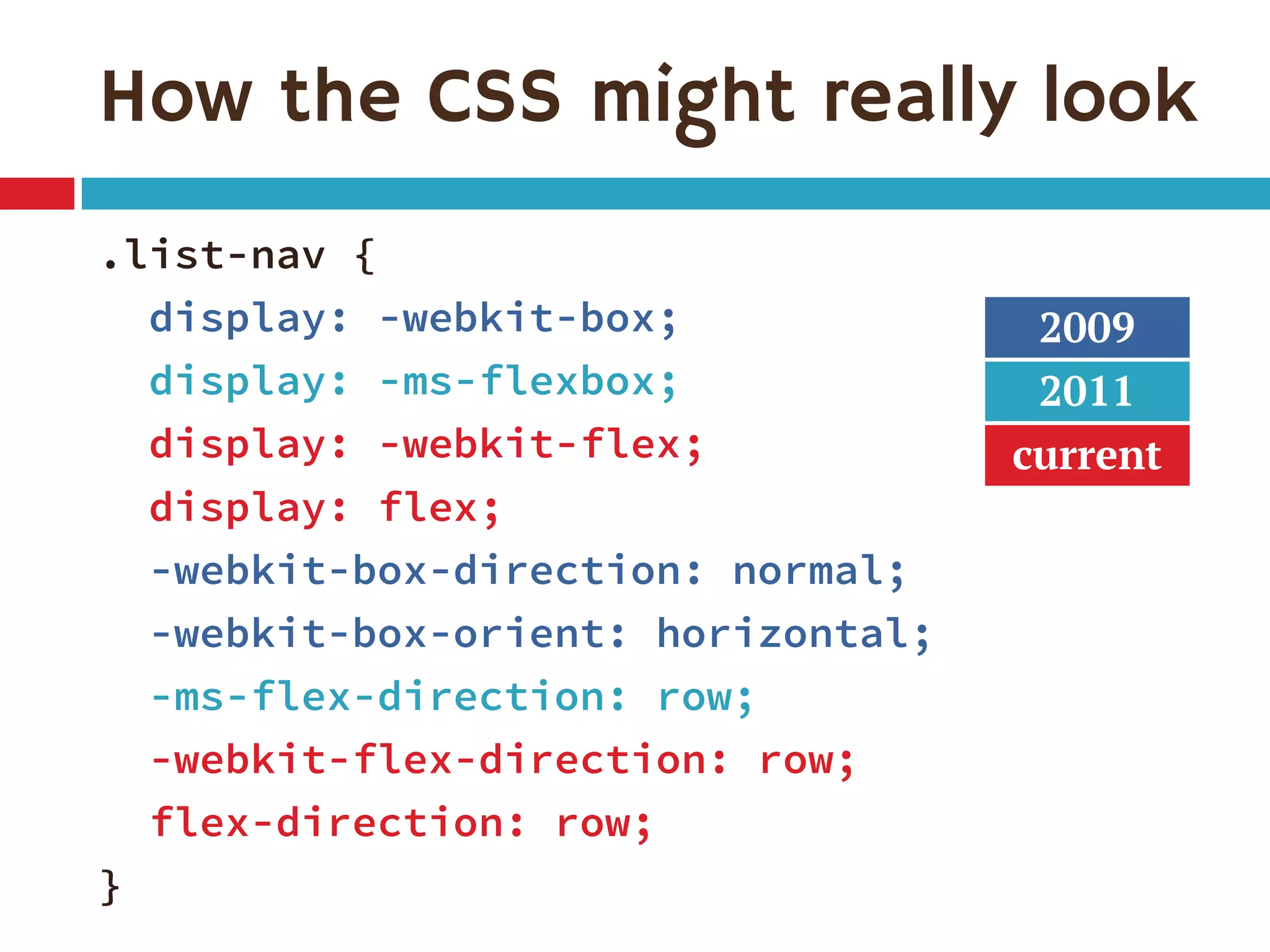 How the CSS might really look

.list-nav {
display: -webkit-box;
display: -ms-flexbox;
display: -webkit-flex;
display: flex;
-webkit-box-direction: normal;
-webkit-box-orient: horizontal;
-ms-flex-direction: row;
-webkit-flex-direction: row;
flex-direction: row;
}

2009
2011
current